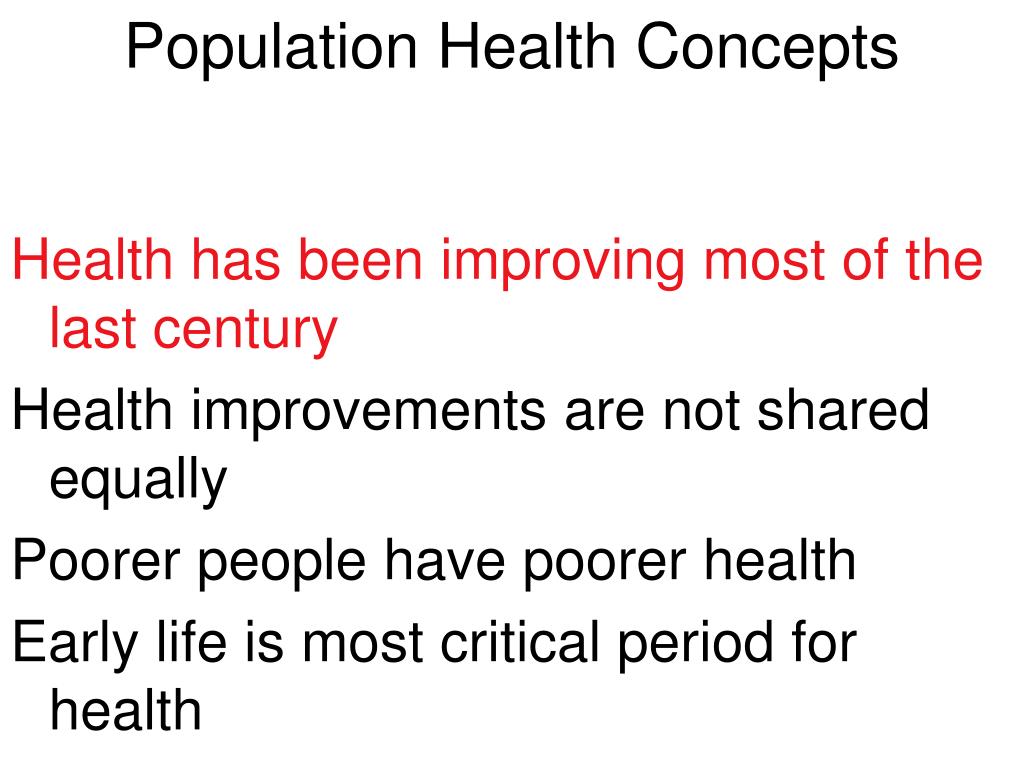 Population Health Concepts

Health has been improving most of the last century

Health improvements are not shared equally

Poorer people have poorer health

Early life is most critical period for health